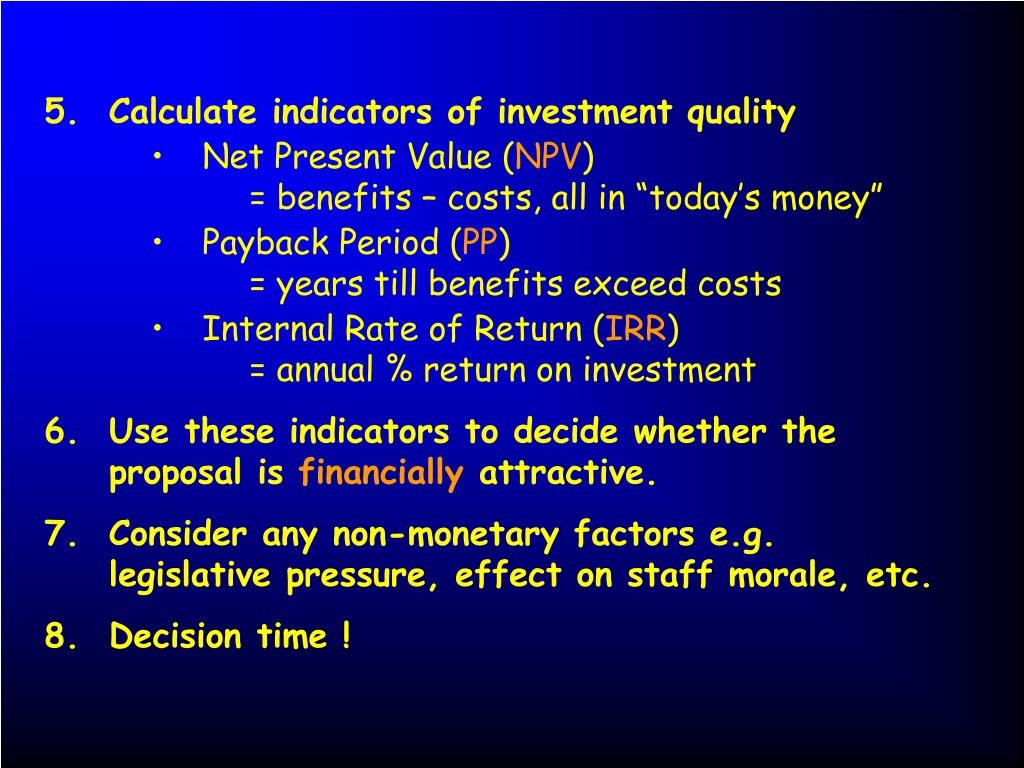 5. Calculate indicators of investment quality

• Net Present Value (NPV)
= benefits – costs, all in “today’s money”

• Payback Period (PP)
= years till benefits exceed costs

• Internal Rate of Return (IRR)
= annual % return on investment

6. Use these indicators to decide whether the proposal is financially attractive.

7. Consider any non-monetary factors e.g. legislative pressure, effect on staff morale, etc.

8. Decision time !